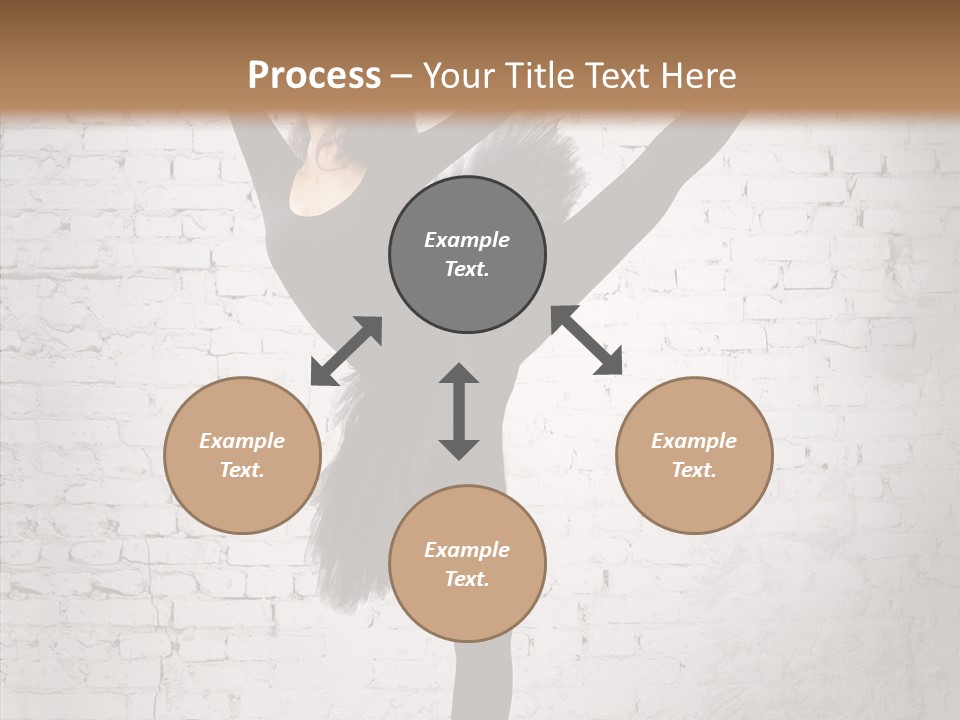 Process – Your Title Text Here

Example Text.

Example Text.

Example Text.

Example Text.